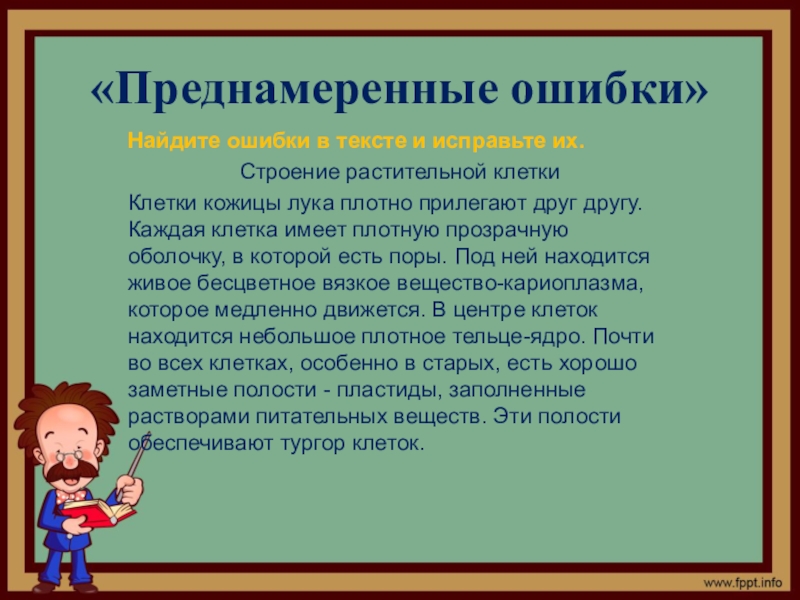 «Преднамеренные ошибки»

Найдите ошибки в тексте и исправьте их.

Строение растительной клетки

Клетки кожицы лука плотно прилегают друг другу. Каждая клетка имеет плотную прозрачную оболочку, в которой есть поры. Под ней находится живое бесцветное вязкое вещество-кариоплазма, которое медленно движется. В центре клеток находится небольшое плотное тельце-ядро. Почти во всех клетках, особенно в старых, есть хорошо заметные полости - пластиды, заполненные растворами питательных веществ. Эти полости обеспечивают тургор клеток.

www.fppt.info